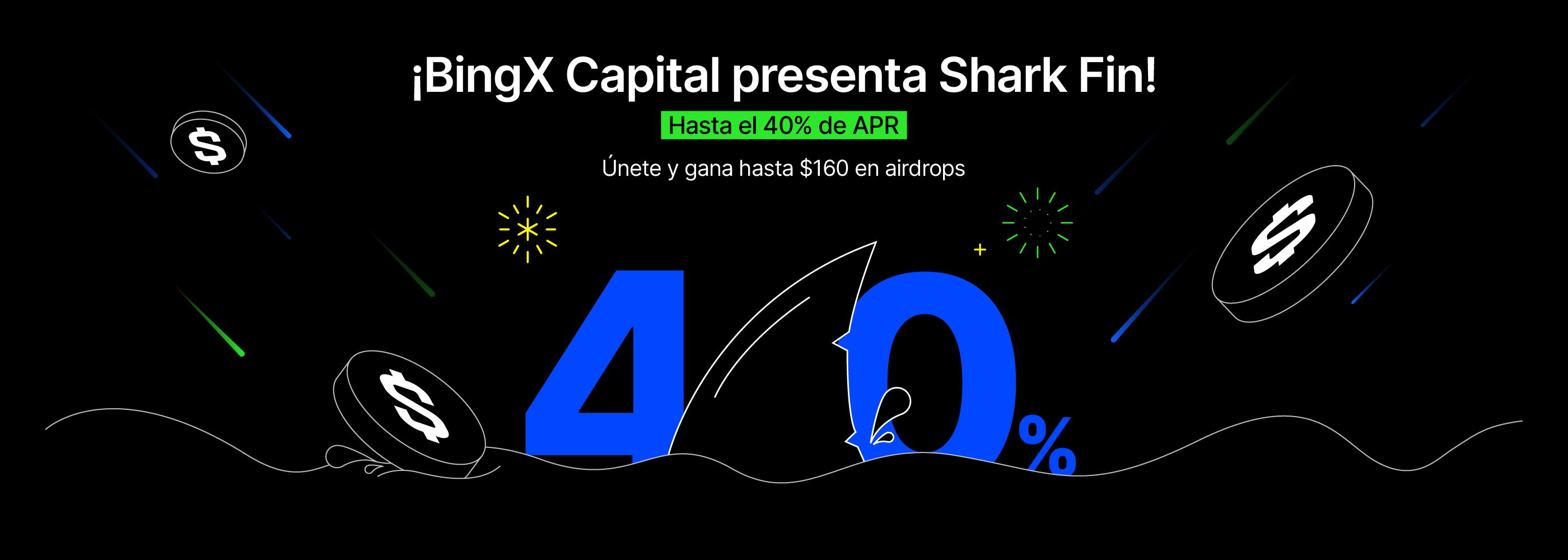 ¡BingX Capital presenta Shark Fin!

Hasta el 40% de APR

Únete y gana hasta $160 en airdrops

40%